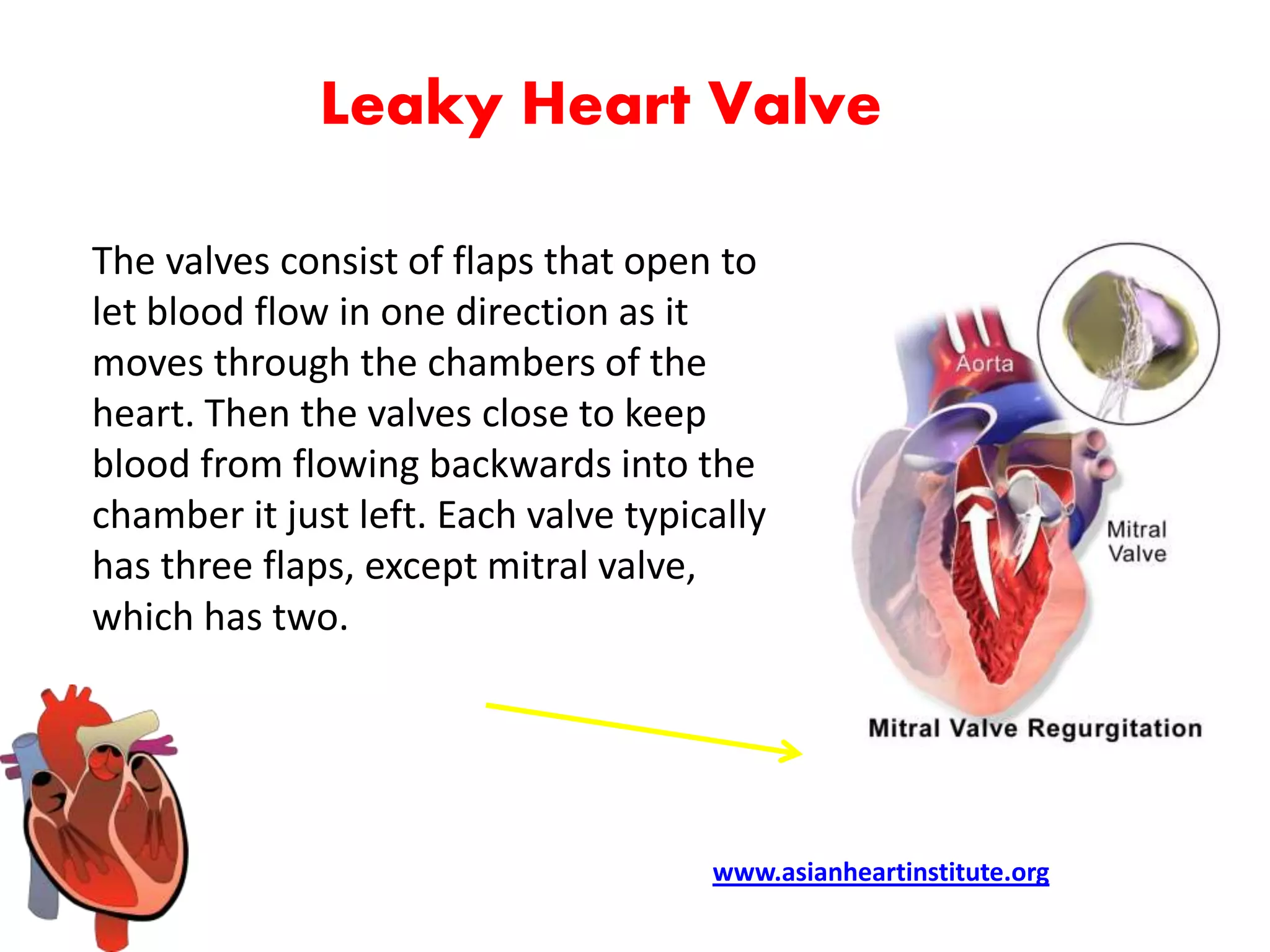 Leaky Heart Valve

The valves consist of flaps that open to let blood flow in one direction as it moves through the chambers of the heart. Then the valves close to keep blood from flowing backwards into the chamber it just left. Each valve typically has three flaps, except mitral valve, which has two.

Aorta

Mitral Valve

Mitral Valve Regurgitation

www.asianheartinstitute.org